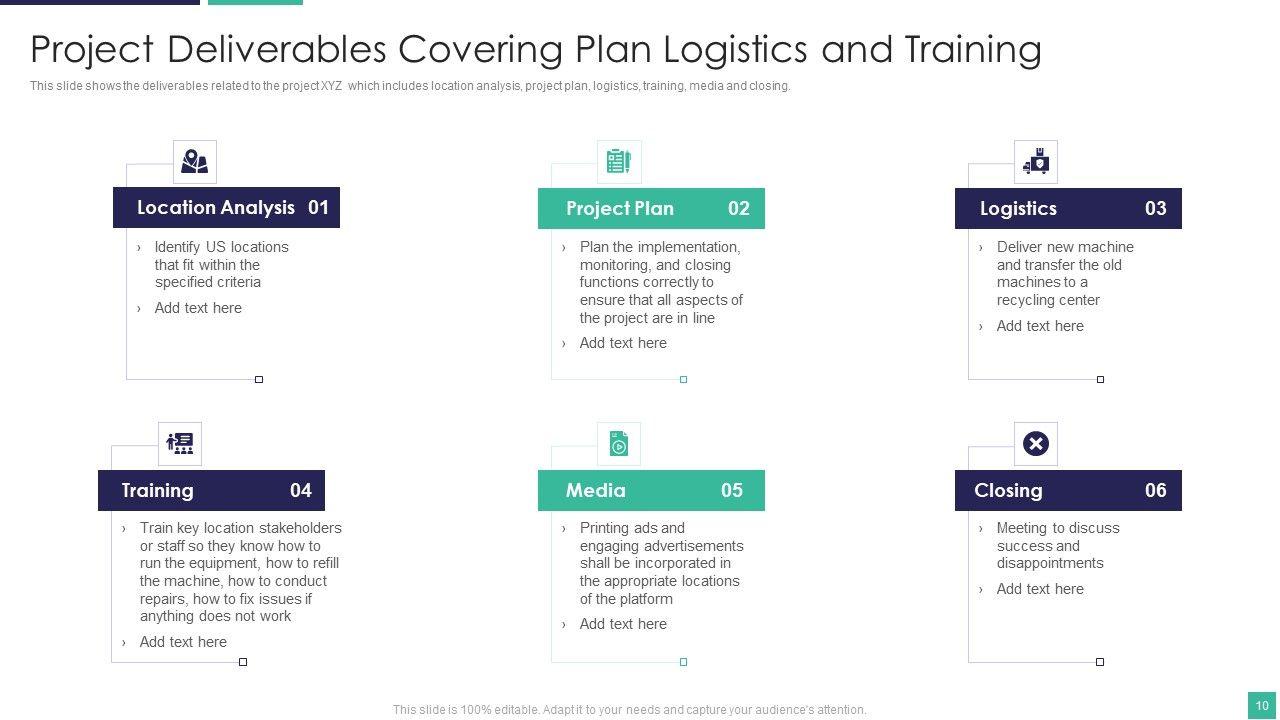 Project Deliverables Covering Plan Logistics and Training

This slide shows the deliverables related to the project XYZ which includes location analysis, project plan, logistics, training, media and closing.

Location Analysis 01

› Identify US locations that fit within the specified criteria

› Add text here

Project Plan 02

› Plan the implementation, monitoring, and closing functions correctly to ensure that all aspects of the project are in line

› Add text here

Logistics 03

› Deliver new machine and transfer the old machines to a recycling center

› Add text here

Training 04

› Train key location stakeholders or staff so they know how to run the equipment, how to refill the machine, how to conduct repairs, how to fix issues if anything does not work

› Add text here

Media 05

› Printing ads and engaging advertisements shall be incorporated in the appropriate locations of the platform

› Add text here

Closing 06

› Meeting to discuss success and disappointments

› Add text here

This slide is 100% editable. Adapt it to your needs and capture your audience's attention.

10